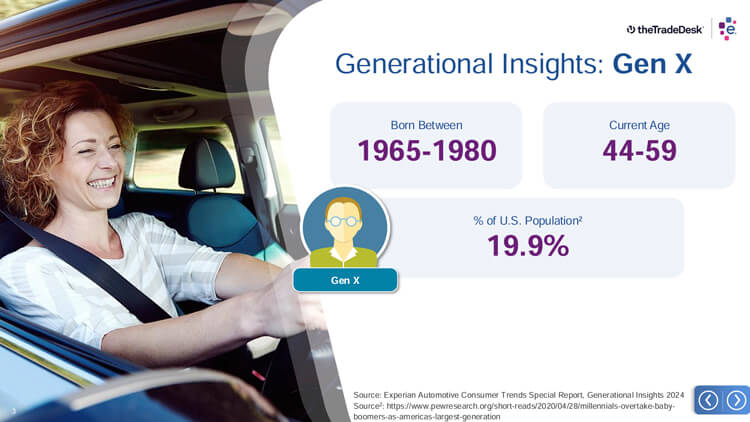 theTradeDesk

Generational Insights: Gen X

Born Between
1965-1980

Current Age
44-59

% of U.S. Population²
19.9%

Gen X

Source: Experian Automotive Consumer Trends Special Report, Generational Insights 2024
Source²: https://www.pewresearch.org/short-reads/2020/04/28/millennials-overtake-baby-boomers-as-americas-largest-generation

3